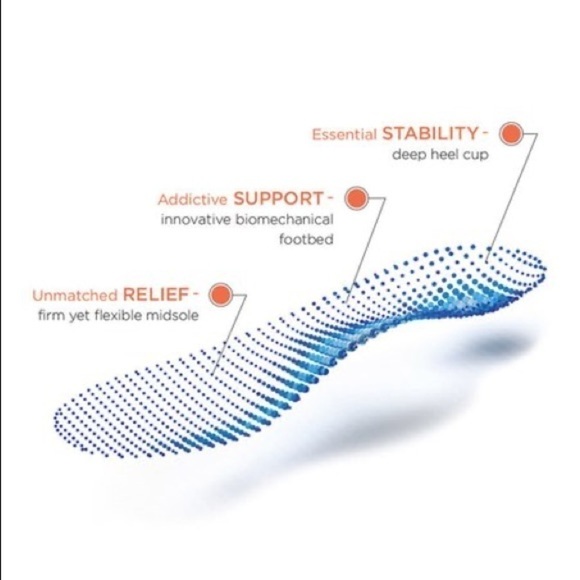 Essential STABILITY -
deep heel cup

Addictive SUPPORT -
innovative biomechanical footbed

Unmatched RELIEF -
firm yet flexible midsole